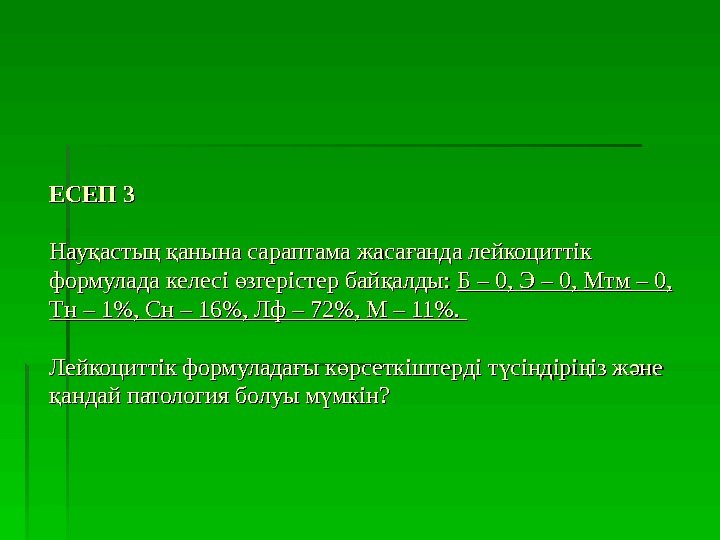 ЕСЕП 3

Науқастың қанына сараптама жасағанда лейкоциттік формулада келесі өзгерістер байқалды: Б – 0, Э – 0, Мтм – 0, Тн – 1%, Сн – 16%, Лф – 72%, М – 11%.

Лейкоциттік формуладағы көрсеткіштерді түсіндіріңіз және қандай патология болуы мүмкін?